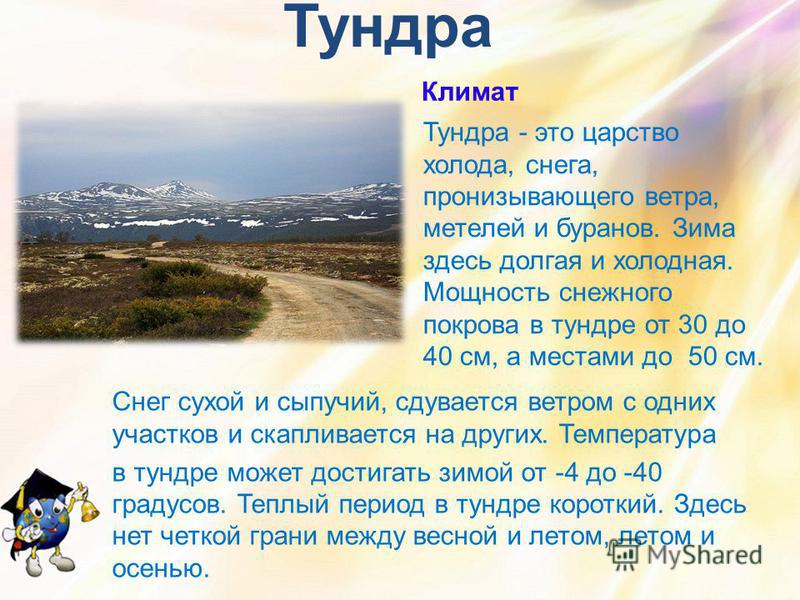 Тундра

Климат

Тундра - это царство холода, снега, пронизывающего ветра, метелей и буранов. Зима здесь долгая и холодная. Мощность снежного покрова в тундре от 30 до 40 см, а местами до 50 см.

Снег сухой и сыпучий, сдувается ветром с одних участков и скапливается на других. Температура

в тундре может достигать зимой от -4 до -40 градусов. Теплый период в тундре короткий. Здесь нет четкой грани между весной и летом, летом и осенью.

MyShared